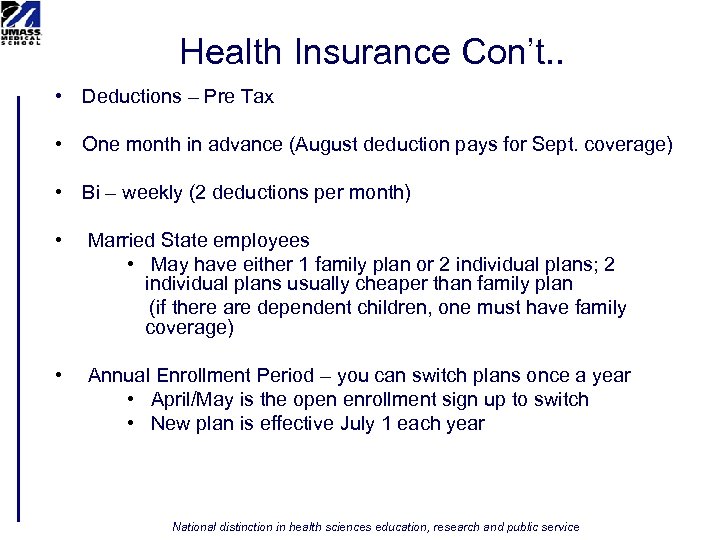 UMASS MEDICAL SCHOOL

Health Insurance Con't..

• Deductions – Pre Tax

• One month in advance (August deduction pays for Sept. coverage)

• Bi – weekly (2 deductions per month)

• Married State employees
  • May have either 1 family plan or 2 individual plans; 2 individual plans usually cheaper than family plan
  (if there are dependent children, one must have family coverage)

• Annual Enrollment Period – you can switch plans once a year
  • April/May is the open enrollment sign up to switch
  • New plan is effective July 1 each year

National distinction in health sciences education, research and public service